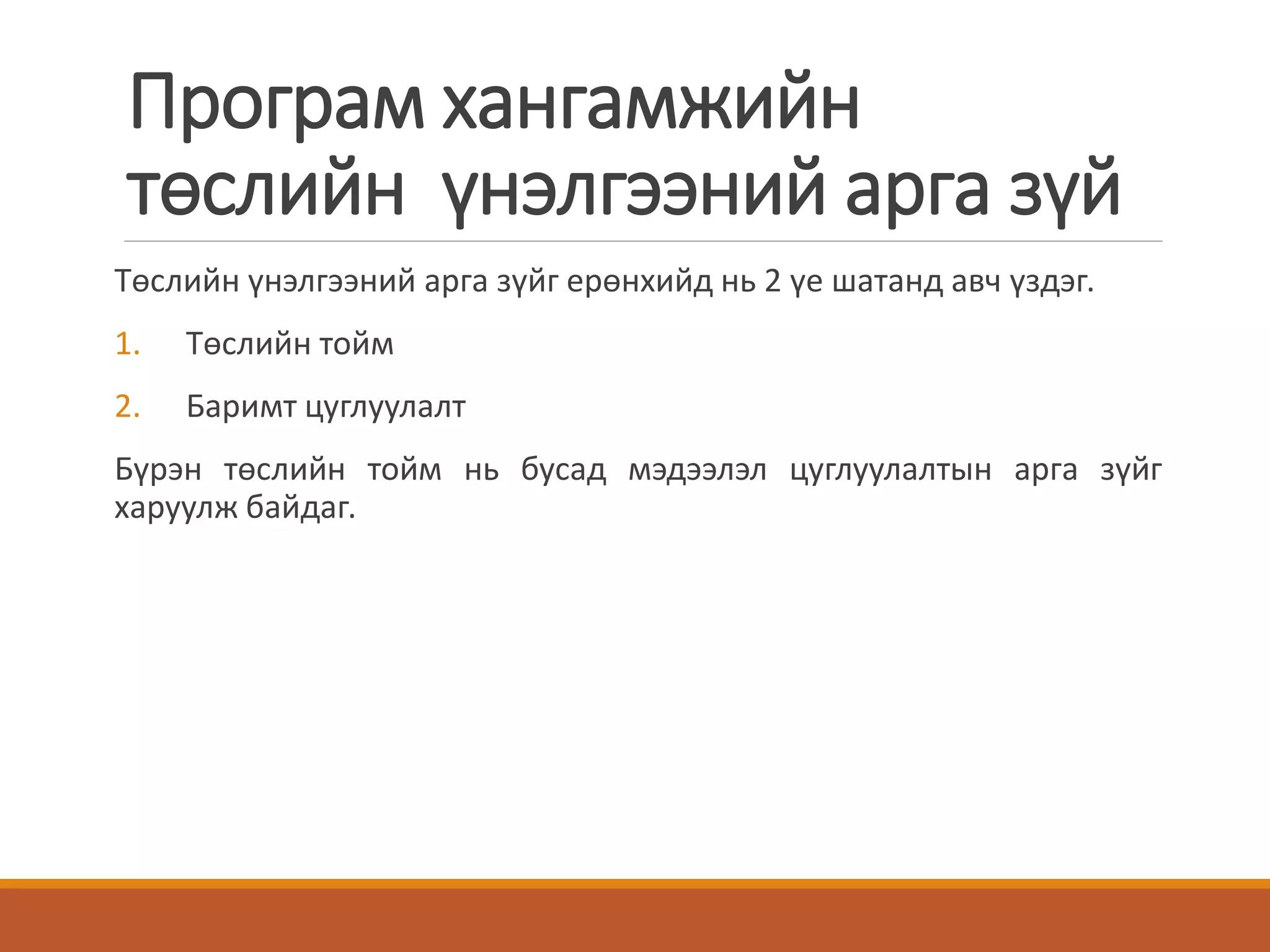 Програм хангамжийн төслийн үнэлгээний арга зүй

Төслийн үнэлгээний арга зүйг ерөнхийд нь 2 үе шатанд авч үздэг.

1. Төслийн тойм

2. Баримт цуглуулалт

Бүрэн төслийн тойм нь бусад мэдээлэл цуглуулалтын арга зүйг харуулж байдаг.